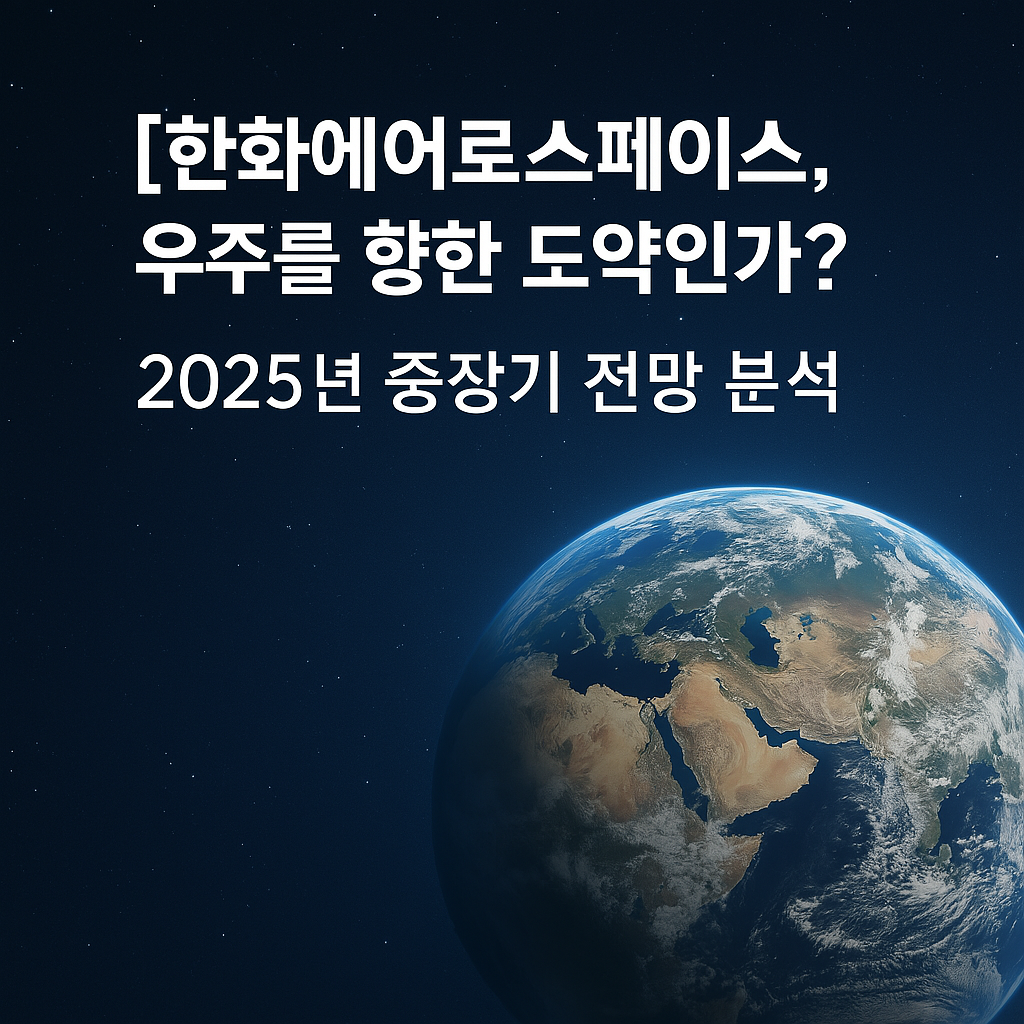 [한화에어로스페이스, 우주를 향한 도약인가?

2025년 중장기 전망 분석